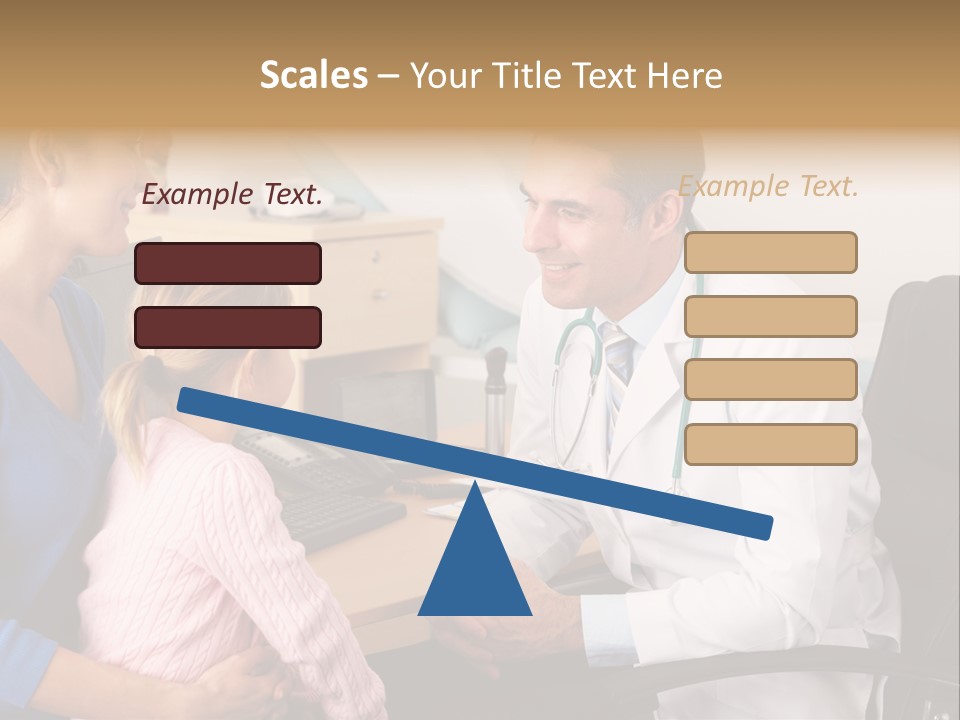 Scales – Your Title Text Here

Example Text.

Example Text.